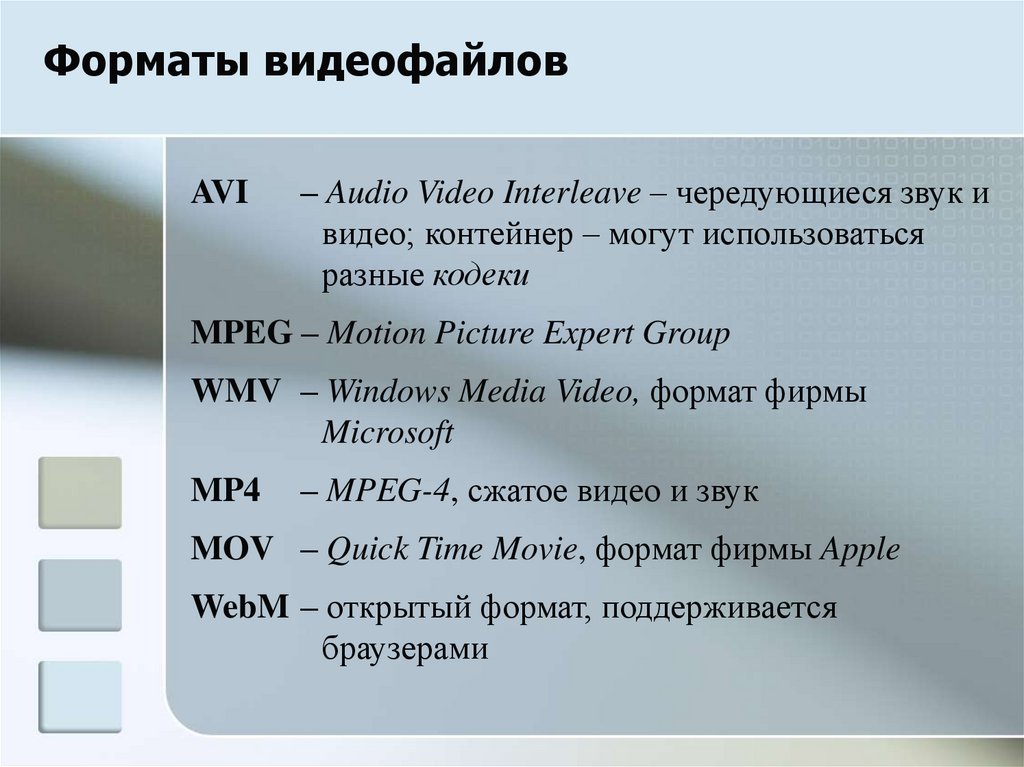 Форматы видеофайлов

AVI – Audio Video Interleave – чередующиеся звук и видео; контейнер – могут использоваться разные кодеки

MPEG – Motion Picture Expert Group

WMV – Windows Media Video, формат фирмы Microsoft

MP4 – MPEG-4, сжатое видео и звук

MOV – Quick Time Movie, формат фирмы Apple

WebM – открытый формат, поддерживается браузерами